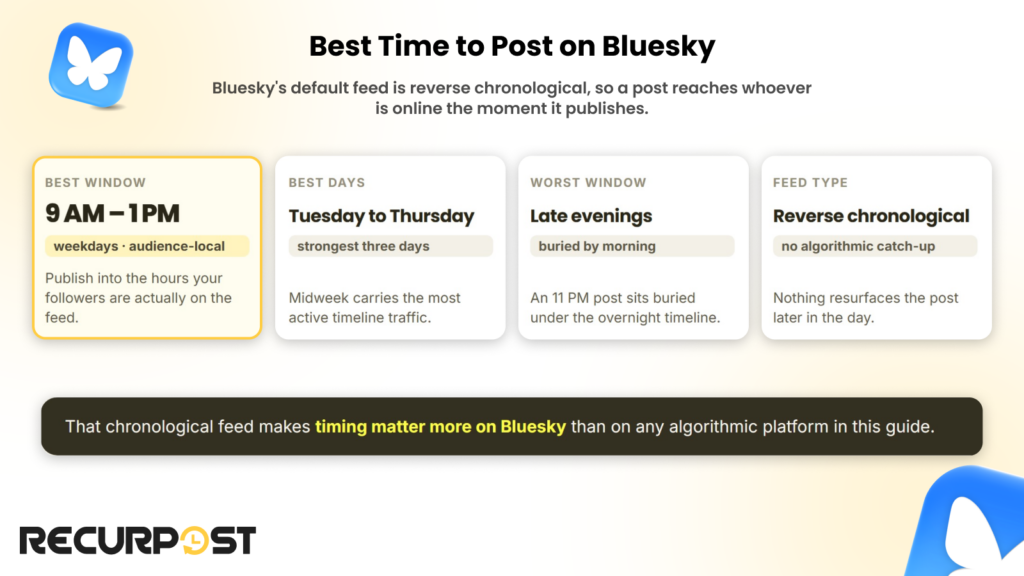 Best Time to Post on Bluesky

Bluesky's default feed is reverse chronological, so a post reaches whoever is online the moment it publishes.

BEST WINDOW
9 AM – 1 PM
weekdays · audience-local
Publish into the hours your followers are actually on the feed.

BEST DAYS
Tuesday to Thursday
strongest three days
Midweek carries the most active timeline traffic.

WORST WINDOW
Late evenings
buried by morning
An 11 PM post sits buried under the overnight timeline.

FEED TYPE
Reverse chronological
no algorithmic catch-up
Nothing resurfaces the post later in the day.

That chronological feed makes timing matter more on Bluesky than on any algorithmic platform in this guide.

RECURPOST